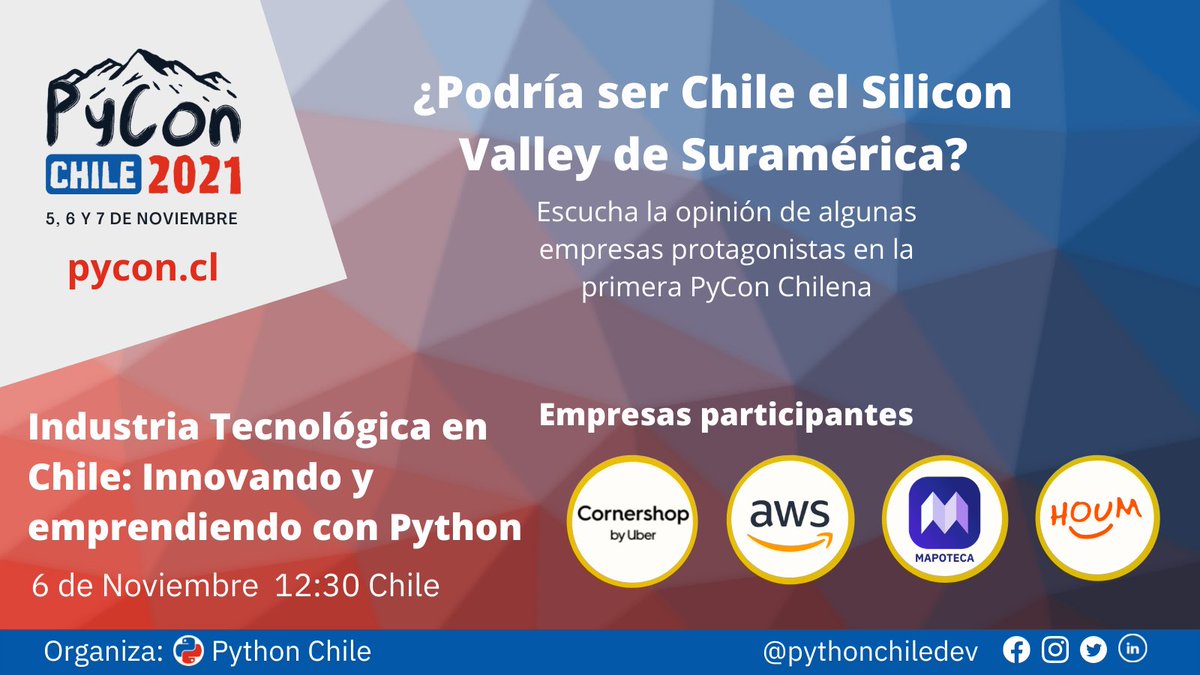 PyCon
CHILE 2021
5, 6 Y 7 DE NOVIEMBRE
pycon.cl

¿Podría ser Chile el Silicon Valley de Suramérica?

Escucha la opinión de algunas empresas protagonistas en la primera PyCon Chilena

Industria Tecnológica en Chile: Innovando y emprendiendo con Python

6 de Noviembre 12:30 Chile

Empresas participantes

Cornershop by Uber

aws

MAPOTECA

HOUM

Organiza: Python Chile

@pythonchiledev